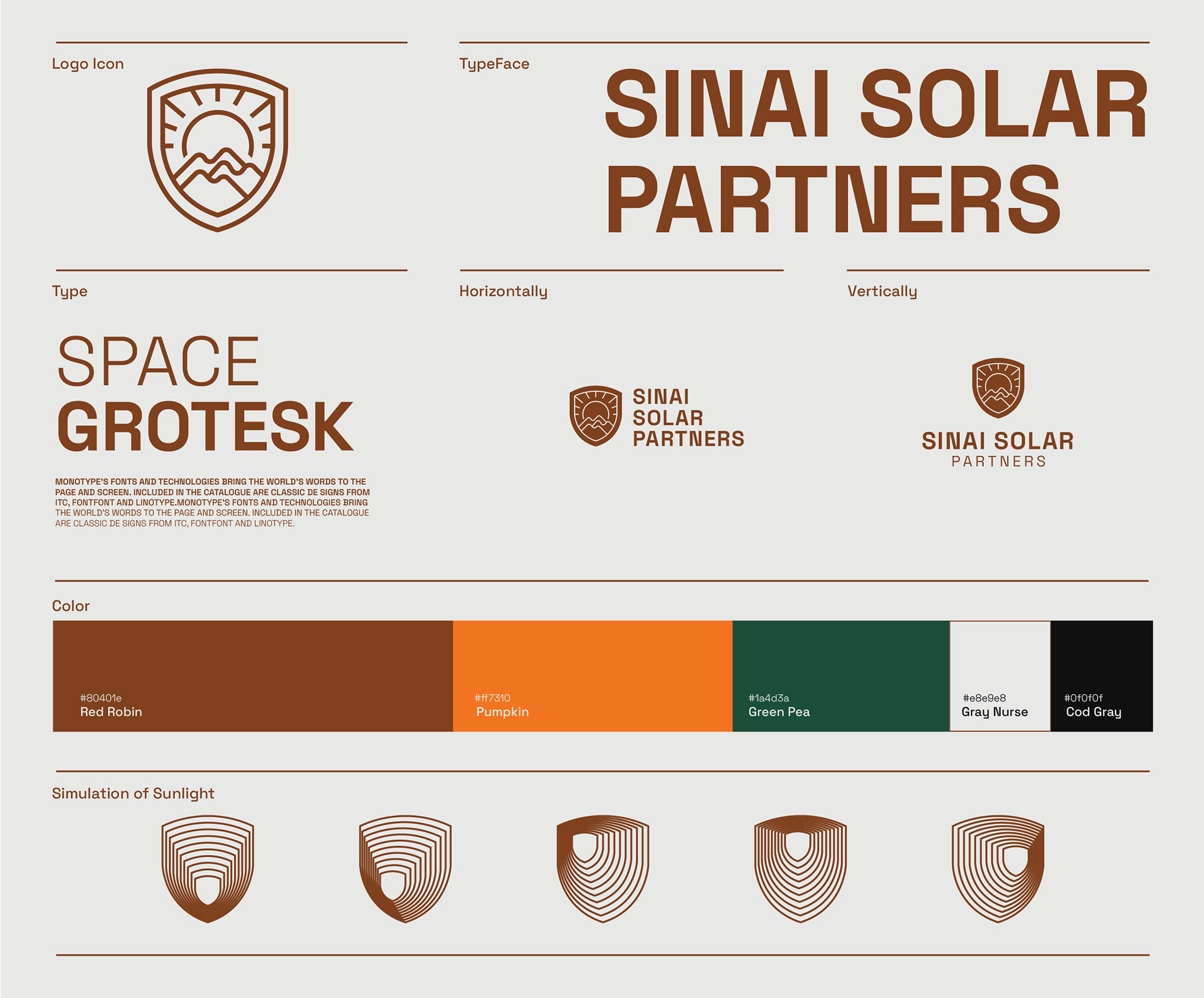 Logo Icon

TypeFace

SINAI SOLAR PARTNERS

Type

SPACE
GROTESK

MONOTYPE'S FONTS AND TECHNOLOGIES BRING THE WORLD'S WORDS TO THE PAGE AND SCREEN. INCLUDED IN THE CATALOGUE ARE CLASSIC DE SIGNS FROM ITC, FONTFONT AND LINOTYPE.MONOTYPE'S FONTS AND TECHNOLOGIES BRING THE WORLD'S WORDS TO THE PAGE AND SCREEN. INCLUDED IN THE CATALOGUE ARE CLASSIC DE SIGNS FROM ITC, FONTFONT AND LINOTYPE.

Horizontally

SINAI
SOLAR
PARTNERS

Vertically

SINAI SOLAR
PARTNERS

Color

#80401e
Red Robin

#ff7310
Pumpkin

#1a4d3a
Green Pea

#e8e9e8
Gray Nurse

#0f0f0f
Cod Gray

Simulation of Sunlight